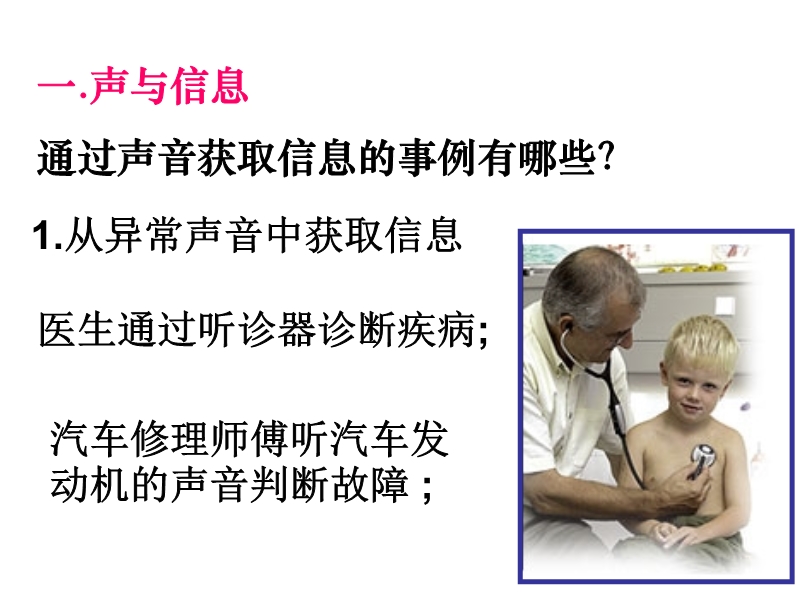 一.声与信息

通过声音获取信息的事例有哪些?

1.从异常声音中获取信息

医生通过听诊器诊断疾病;

汽车修理师傅听汽车发动机的声音判断故障；